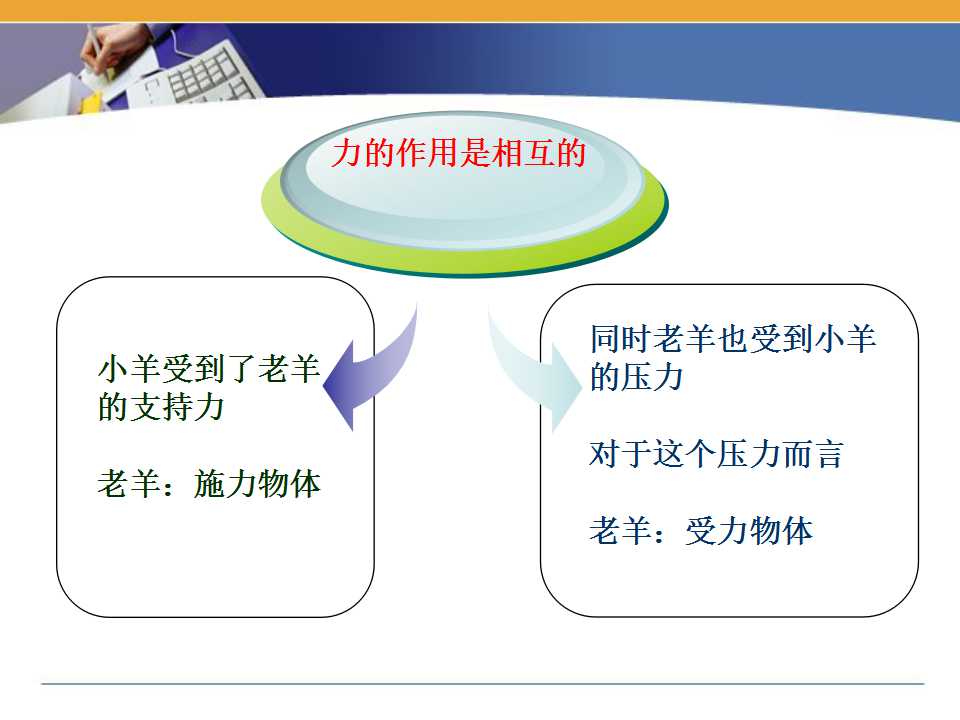 力的作用是相互的

小羊受到了老羊的支持力

老羊：施力物体

同时老羊也受到小羊的压力

对于这个压力而言

老羊：受力物体